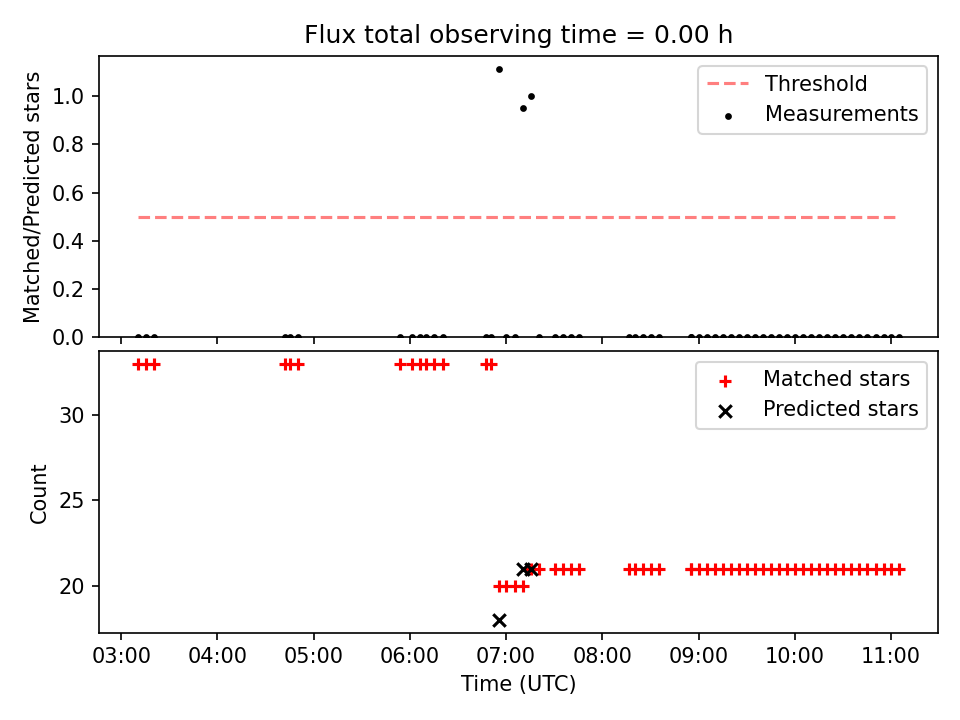 Flux total observing time = 0.00 h

Matched/Predicted stars

1.0
0.8
0.6
0.4
0.2
0.0

Threshold
Measurements

Count

30
25
20

Matched stars
Predicted stars

03:00 04:00 05:00 06:00 07:00 08:00 09:00 10:00 11:00

Time (UTC)